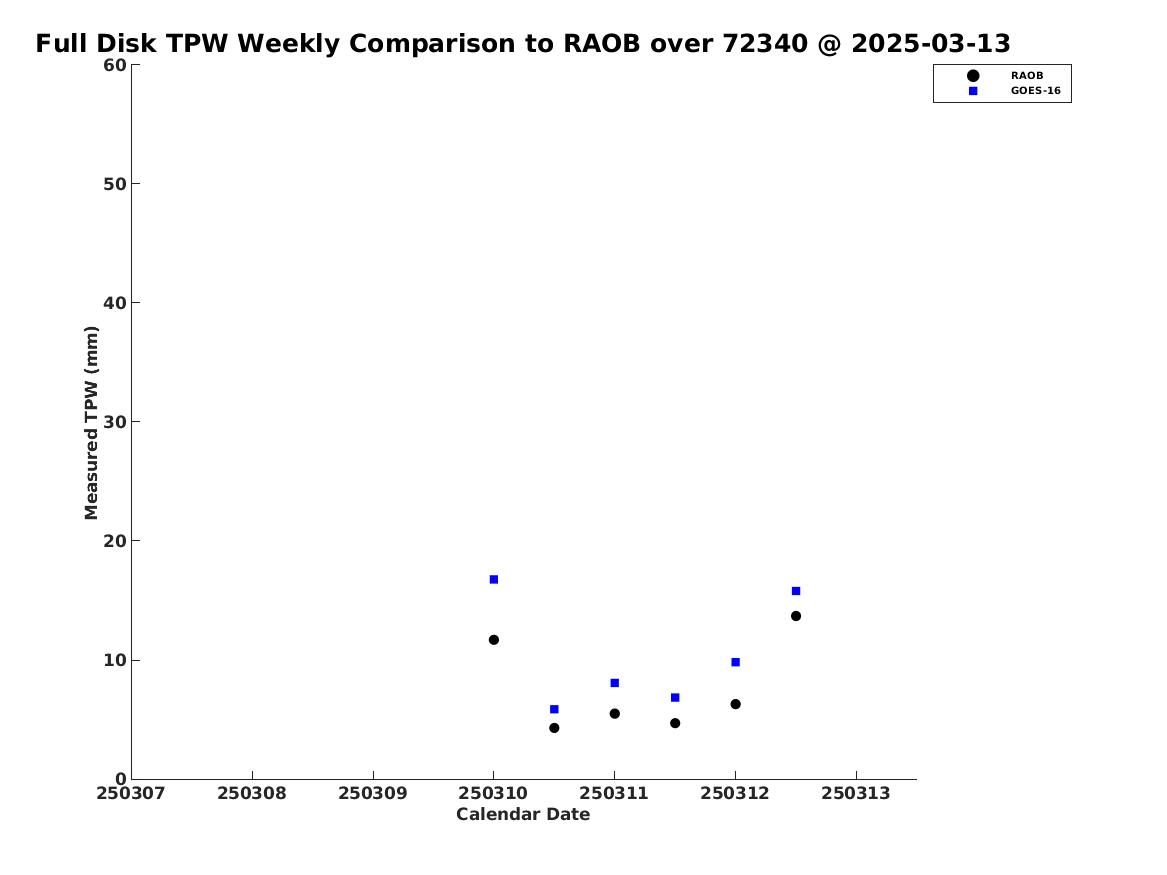 Full Disk TPW Weekly Comparison to RAOB over 72340 @ 2025-03-13

RAOB
GOES-16

Measured TPW (mm)

60
50
40
30
20
10
0

250307 250308 250309 250310 250311 250312 250313

Calendar Date